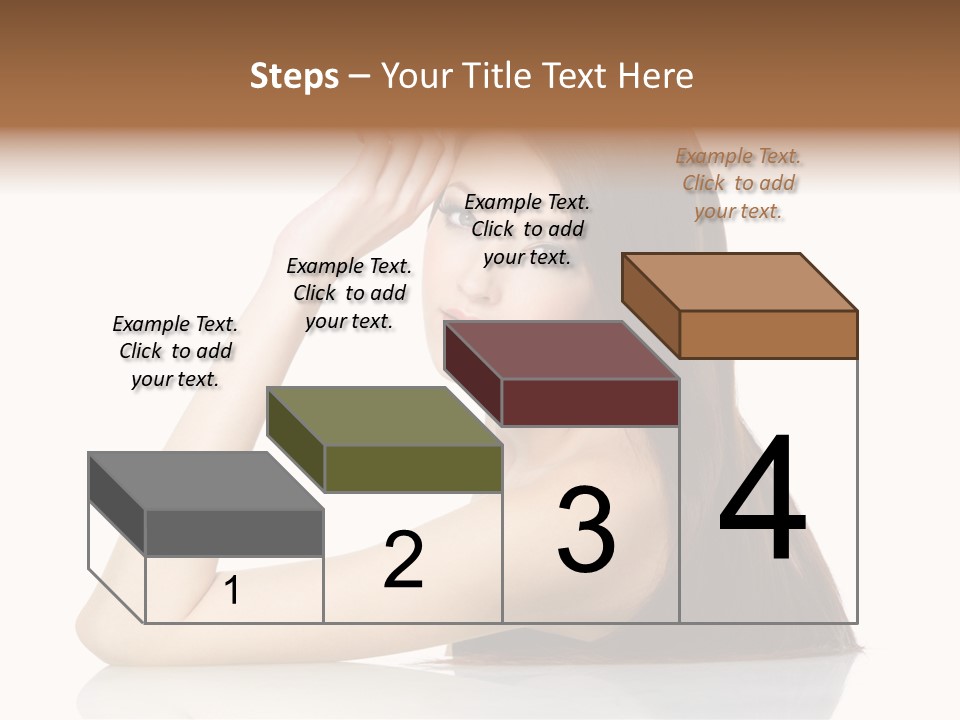 Steps – Your Title Text Here

Example Text. Click to add your text.

Example Text. Click to add your text.

Example Text. Click to add your text.

Example Text. Click to add your text.

1

2

3

4